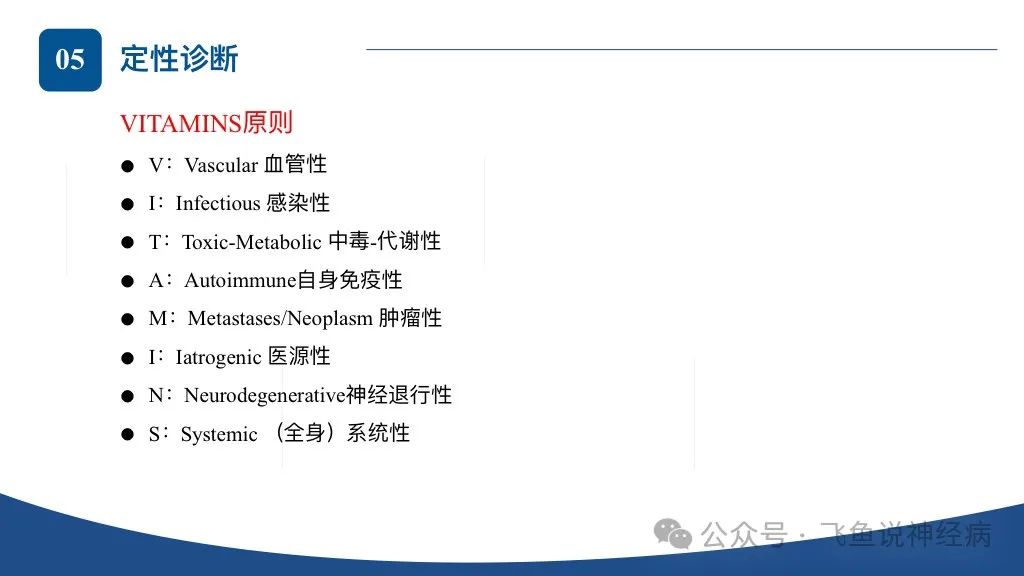 05 定性诊断

VITAMINS原则

● V：Vascular 血管性
● I：Infectious 感染性
● T：Toxic-Metabolic 中毒-代谢性
● A：Autoimmune自身免疫性
● M：Metastases/Neoplasm 肿瘤性
● I：Iatrogenic 医源性
● N：Neurodegenerative神经退行性
● S：Systemic （全身）系统性

公众号 · 飞鱼说神经病